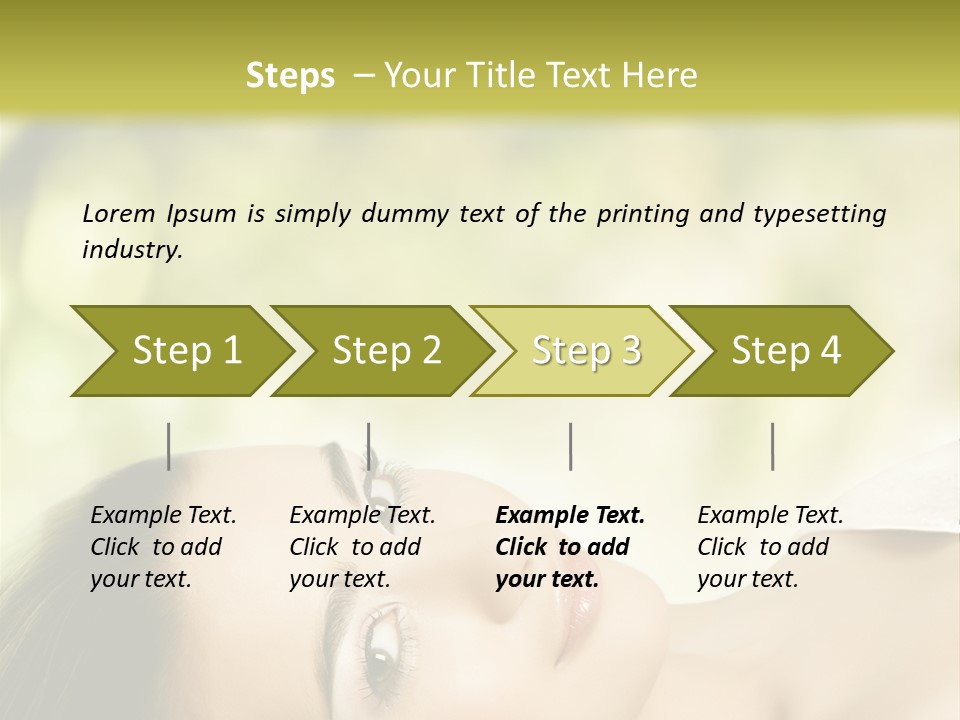 Steps – Your Title Text Here

Lorem Ipsum is simply dummy text of the printing and typesetting industry.

Step 1

Step 2

Step 3

Step 4

Example Text. Click to add your text.

Example Text. Click to add your text.

Example Text. Click to add your text.

Example Text. Click to add your text.